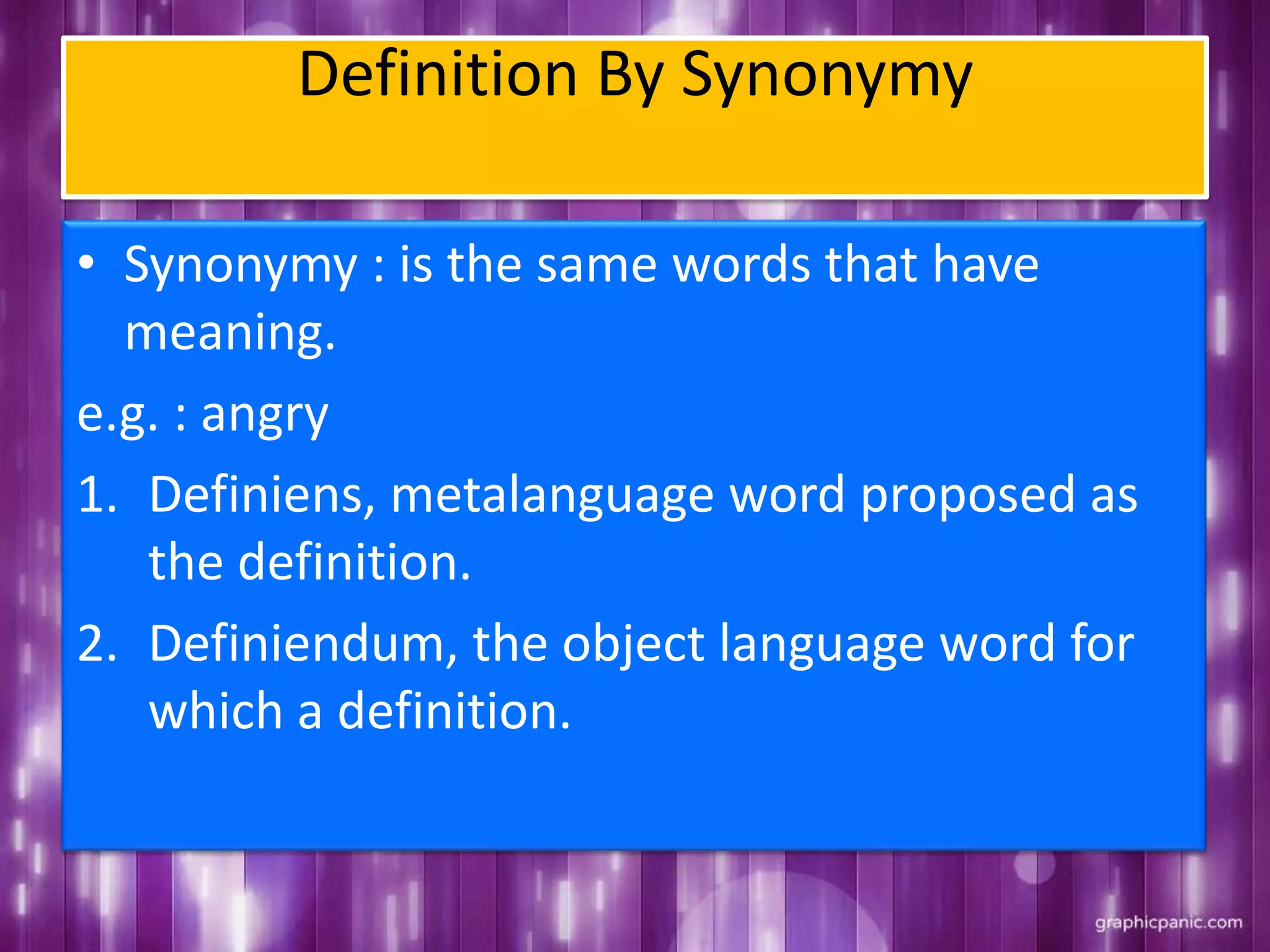 Definition By Synonymy

• Synonymy : is the same words that have meaning.

e.g. : angry

1. Definiens, metalanguage word proposed as the definition.
2. Definiendum, the object language word for which a definition.

graphicpanic.com